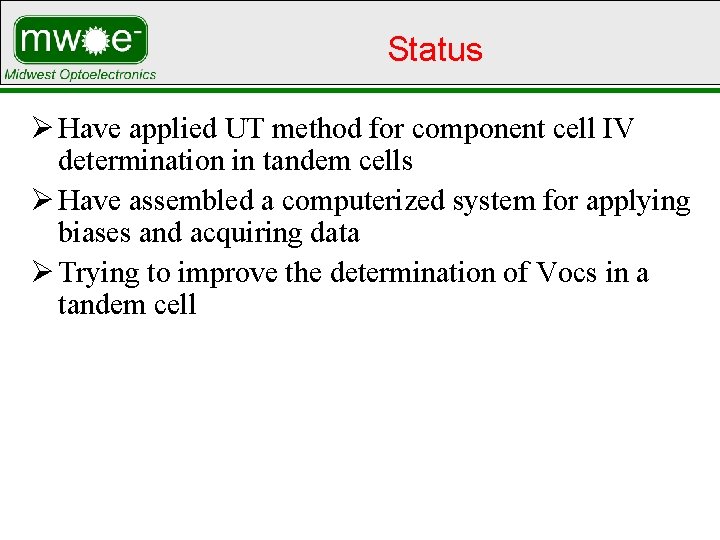 mwoe⁻
Midwest Optoelectronics

Status

➢ Have applied UT method for component cell IV determination in tandem cells

➢ Have assembled a computerized system for applying biases and acquiring data

➢ Trying to improve the determination of Vocs in a tandem cell